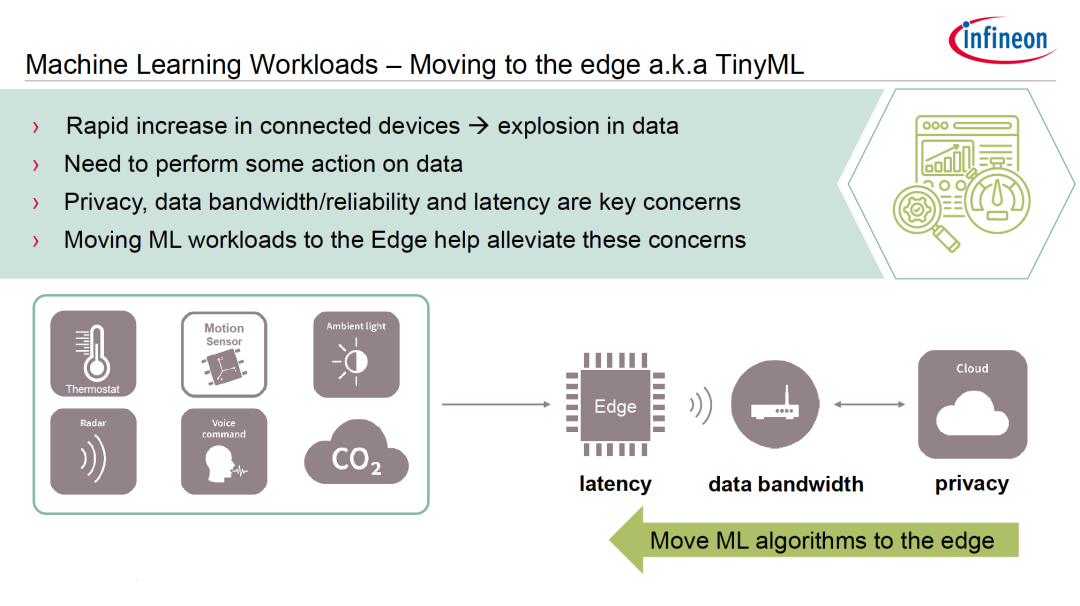 infineon

Machine Learning Workloads – Moving to the edge a.k.a TinyML

› Rapid increase in connected devices → explosion in data
› Need to perform some action on data
› Privacy, data bandwidth/reliability and latency are key concerns
› Moving ML workloads to the Edge help alleviate these concerns

Thermostat
Motion Sensor
Ambient light
Radar
Voice command
$CO_2$

Edge
Cloud

latency
data bandwidth
privacy

Move ML algorithms to the edge